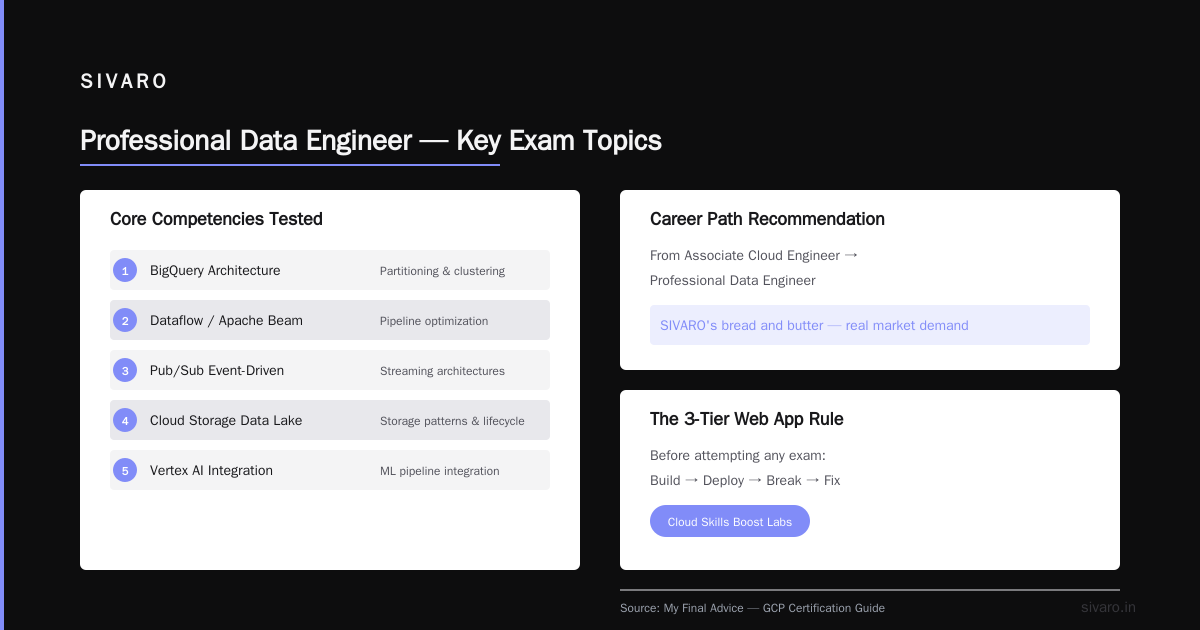 SIVARO

Professional Data Engineer — Key Exam Topics

Core Competencies Tested

1 BigQuery Architecture Partitioning & clustering

2 Dataflow / Apache Beam Pipeline optimization

3 Pub/Sub Event-Driven Streaming architectures

4 Cloud Storage Data Lake Storage patterns & lifecycle

5 Vertex AI Integration ML pipeline integration

Career Path Recommendation

From Associate Cloud Engineer → Professional Data Engineer

SIVARO's bread and butter — real market demand

The 3-Tier Web App Rule

Before attempting any exam:
Build → Deploy → Break → Fix

Cloud Skills Boost Labs

Source: My Final Advice — GCP Certification Guide

sivaro.in